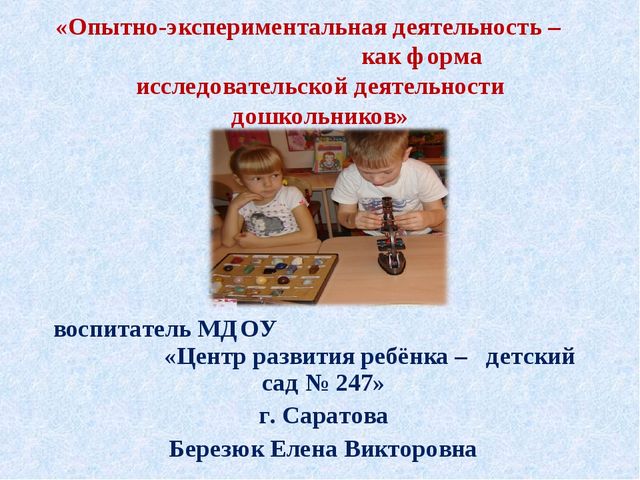 «Опытно-экспериментальная деятельность – как форма исследовательской деятельности дошкольников»

воспитатель МДОУ «Центр развития ребёнка – детский сад № 247»
г. Саратова
Березюк Елена Викторовна